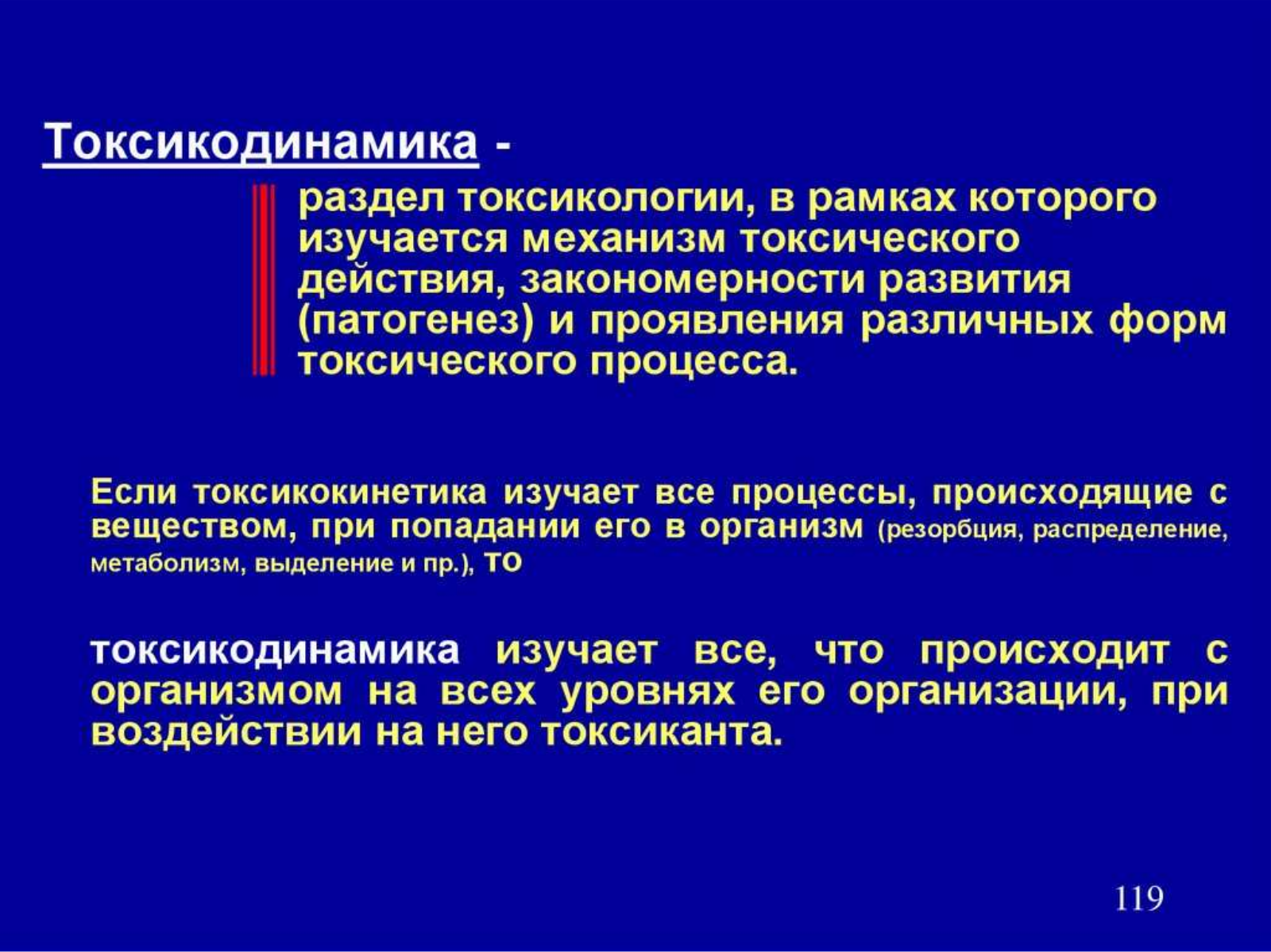 Токсикодинамика -

раздел токсикологии, в рамках которого изучается механизм токсического действия, закономерности развития (патогенез) и проявления различных форм токсического процесса.

Если токсикокинетика изучает все процессы, происходящие с веществом, при попадании его в организм (резорбция, распределение, метаболизм, выделение и пр.), то

токсикодинамика изучает все, что происходит с организмом на всех уровнях его организации, при воздействии на него токсиканта.

119